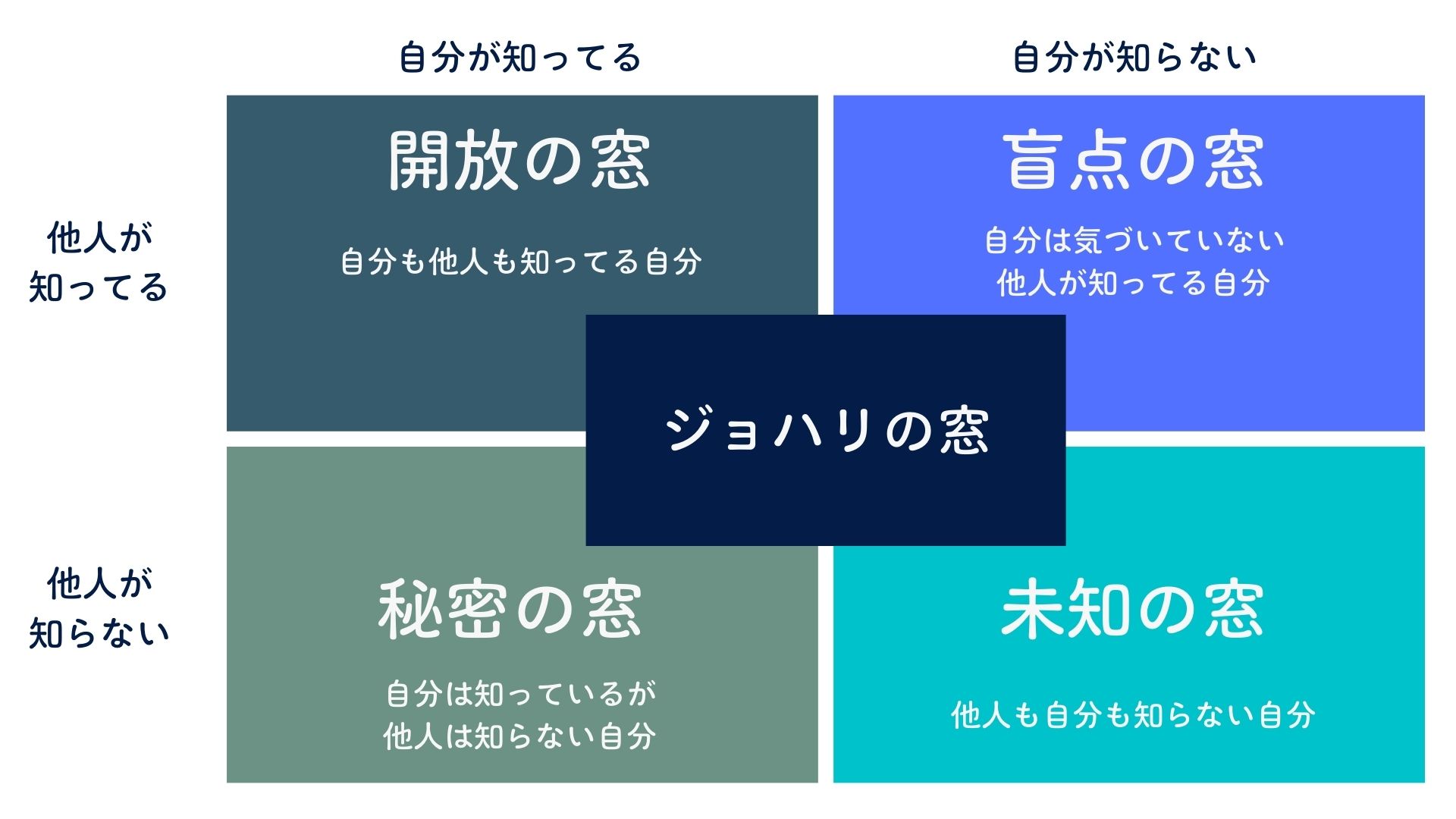 自分が知ってる

自分が知らない

他人が知ってる

開放の窓

自分も他人も知ってる自分

盲点の窓

自分は気づいていない
他人が知ってる自分

ジョハリの窓

他人が知らない

秘密の窓

自分は知っているが
他人は知らない自分

未知の窓

他人も自分も知らない自分